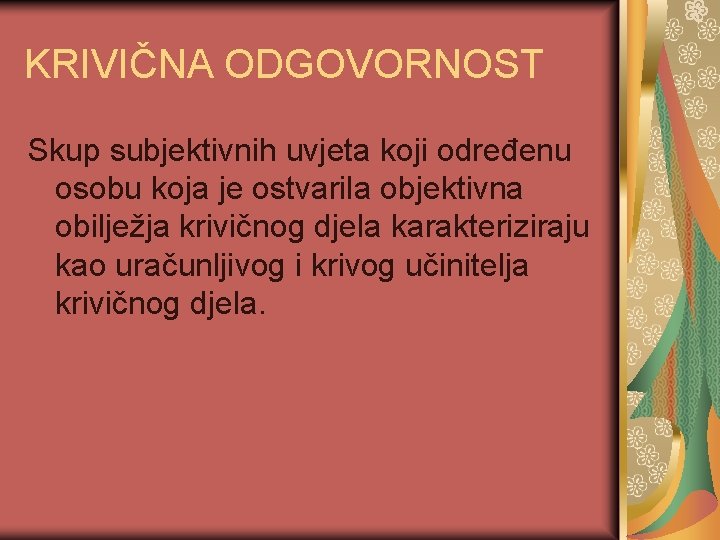 KRIVIČNA ODGOVORNOST

Skup subjektivnih uvjeta koji određenu osobu koja je ostvarila objektivna obilježja krivičnog djela karakteriziraju kao uračunljivog i krivog učinitelja krivičnog djela.